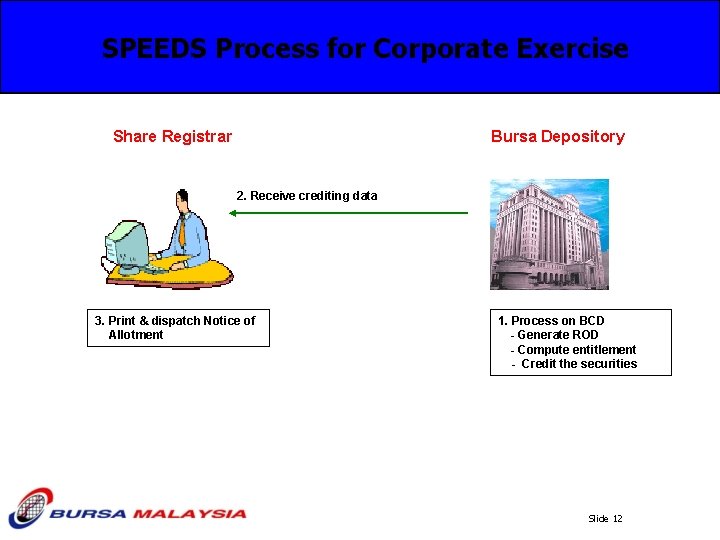 SPEEDS Process for Corporate Exercise

Share Registrar

Bursa Depository

2. Receive crediting data

3. Print & dispatch Notice of Allotment

1. Process on BCD
- Generate ROD
- Compute entitlement
- Credit the securities

BURSA MALAYSIA

Slide 12